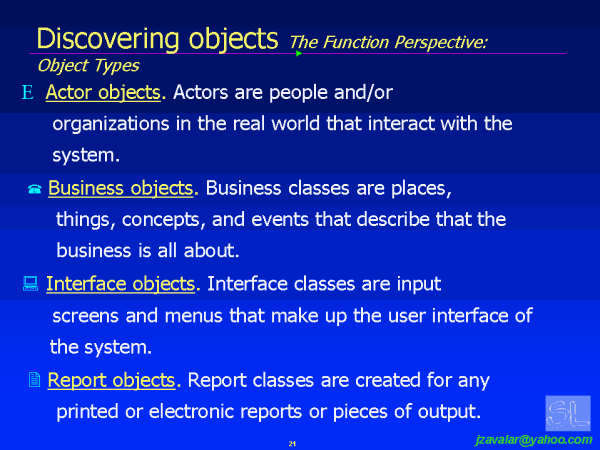 Discovering objects The Function Perspective: Object Types

E Actor objects. Actors are people and/or organizations in the real world that interact with the system.

Business objects. Business classes are places, things, concepts, and events that describe that the business is all about.

Interface objects. Interface classes are input screens and menus that make up the user interface of the system.

Report objects. Report classes are created for any printed or electronic reports or pieces of output.

SL

21

jzavalar@yahoo.com